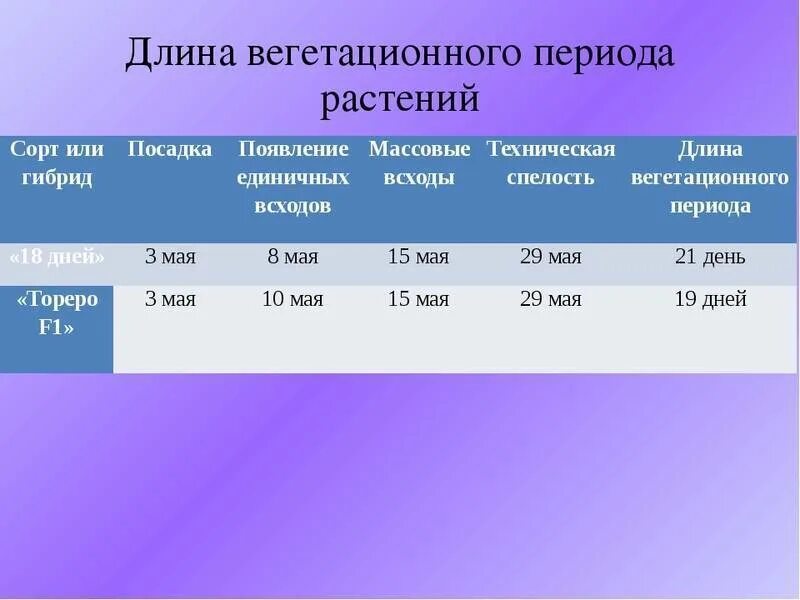 Длина вегетационного периода растений

| Сорт или гибрид | Посадка | Появление единичных всходов | Массовые всходы | Техническая спелость | Длина вегетационного периода |
|---|---|---|---|---|---|
| «18 дней» | 3 мая | 8 мая | 15 мая | 29 мая | 21 день |
| «Тореро F1» | 3 мая | 10 мая | 15 мая | 29 мая | 19 дней |